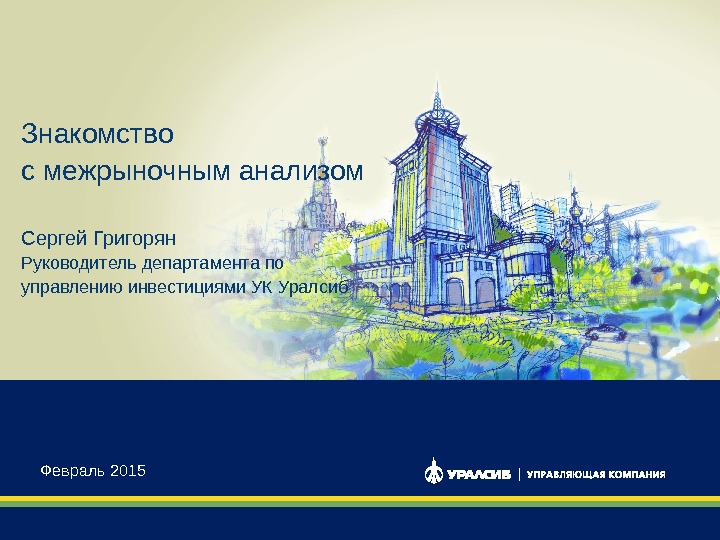 Знакомство с межрыночным анализом

Сергей Григорян
Руководитель департамента по управлению инвестициями УК Уралсиб

Февраль 2015

УРАЛСИБ | УПРАВЛЯЮЩАЯ КОМПАНИЯ